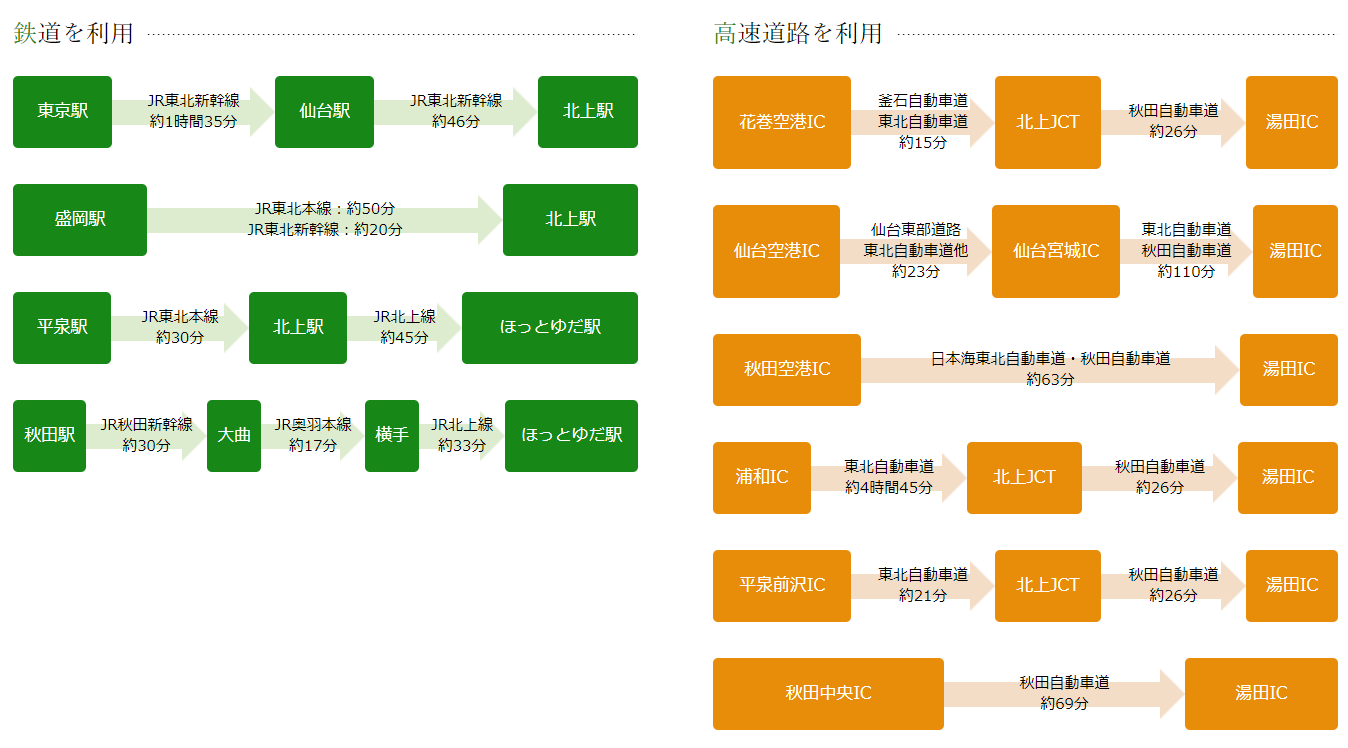 鉄道を利用

東京駅
JR東北新幹線
約1時間35分
仙台駅
JR東北新幹線
約46分
北上駅

盛岡駅
JR東北本線：約50分
JR東北新幹線：約20分
北上駅

平泉駅
JR東北本線
約30分
北上駅
JR北上線
約45分
ほっとゆだ駅

秋田駅
JR秋田新幹線
約30分
大曲
JR奥羽本線
約17分
横手
JR北上線
約33分
ほっとゆだ駅

高速道路を利用

花巻空港IC
釜石自動車道
東北自動車道
約15分
北上JCT
秋田自動車道
約26分
湯田IC

仙台空港IC
仙台東部道路
東北自動車道他
約23分
仙台宮城IC
東北自動車道
秋田自動車道
約110分
湯田IC

秋田空港IC
日本海東北自動車道・秋田自動車道
約63分
湯田IC

浦和IC
東北自動車道
約4時間45分
北上JCT
秋田自動車道
約26分
湯田IC

平泉前沢IC
東北自動車道
約21分
北上JCT
秋田自動車道
約26分
湯田IC

秋田中央IC
秋田自動車道
約69分
湯田IC